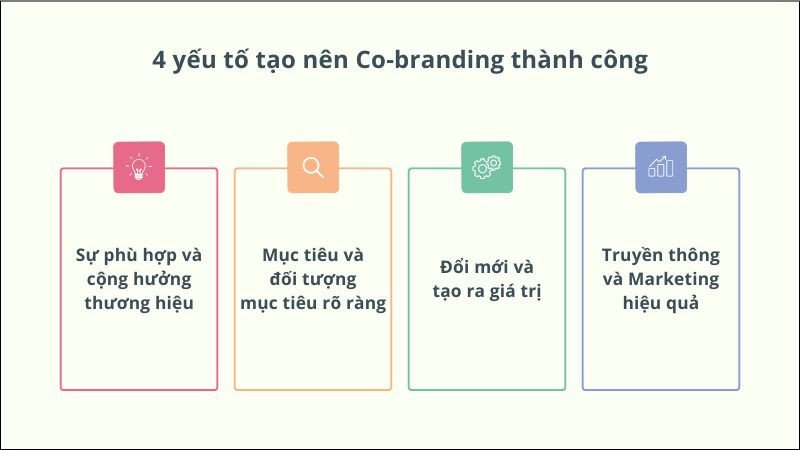 4 yếu tố tạo nên Co-branding thành công

Sự phù hợp và cộng hưởng thương hiệu

Mục tiêu và đối tượng mục tiêu rõ ràng

Đổi mới và tạo ra giá trị

Truyền thông và Marketing hiệu quả